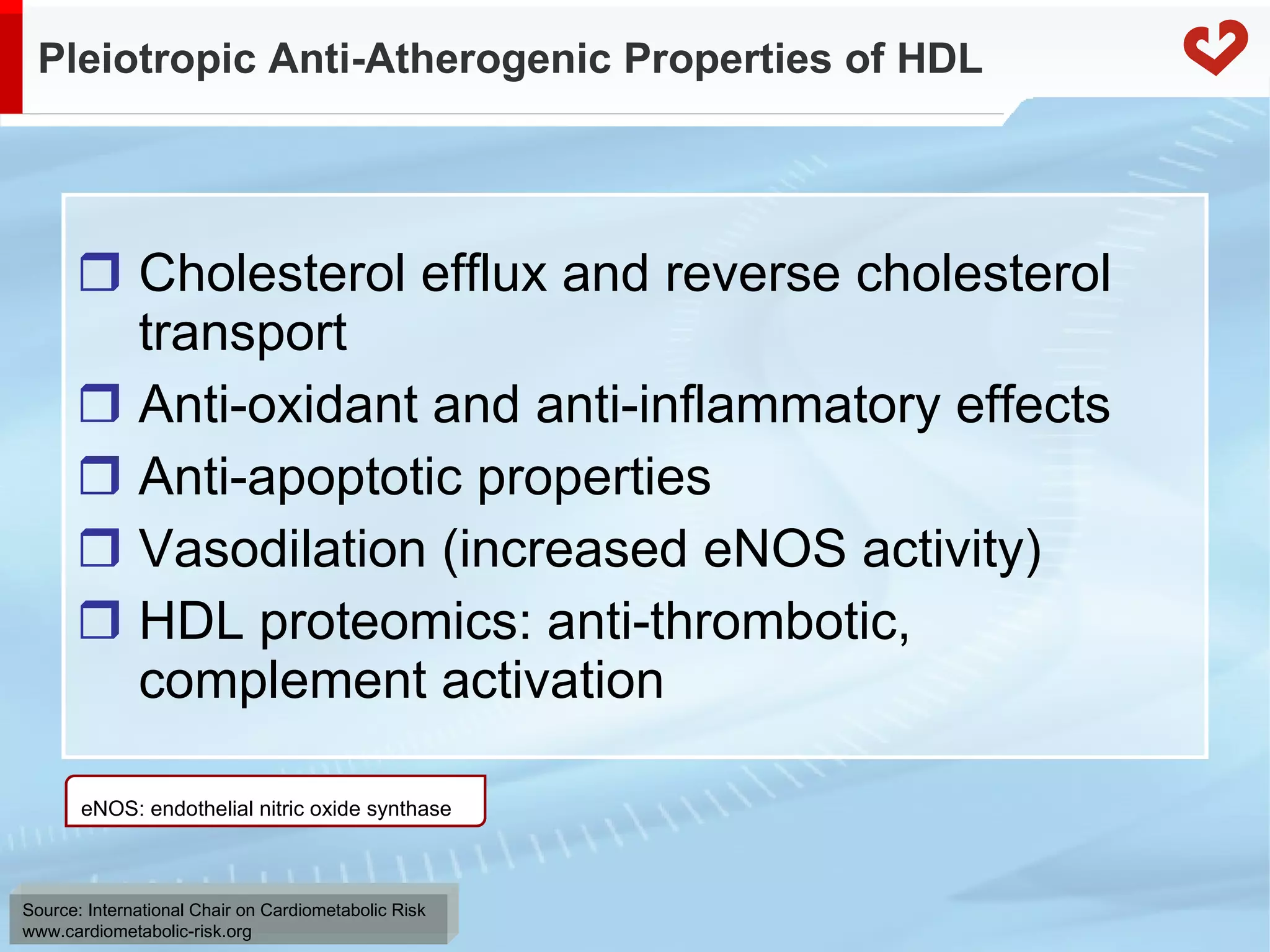 Pleiotropic Anti-Atherogenic Properties of HDL

❒ Cholesterol efflux and reverse cholesterol transport
❒ Anti-oxidant and anti-inflammatory effects
❒ Anti-apoptotic properties
❒ Vasodilation (increased eNOS activity)
❒ HDL proteomics: anti-thrombotic, complement activation

eNOS: endothelial nitric oxide synthase

Source: International Chair on Cardiometabolic Risk
www.cardiometabolic-risk.org